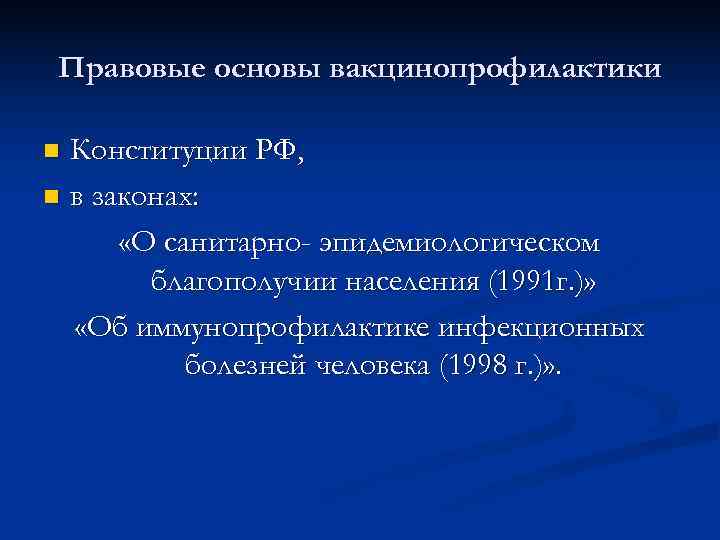 Правовые основы вакцинопрофилактики

Конституции РФ,

в законах:

«О санитарно- эпидемиологическом благополучии населения (1991г.)»

«Об иммунопрофилактике инфекционных болезней человека (1998 г.)».